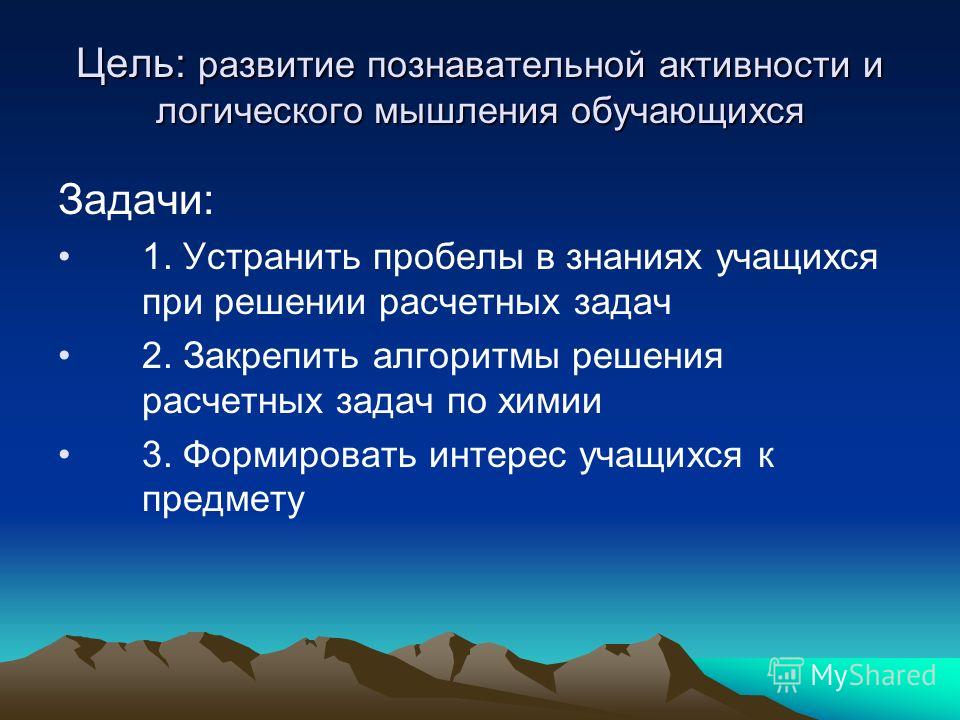 Цель: развитие познавательной активности и логического мышления обучающихся

Задачи:

• 1. Устранить пробелы в знаниях учащихся при решении расчетных задач

• 2. Закрепить алгоритмы решения расчетных задач по химии

• 3. Формировать интерес учащихся к предмету

MyShared